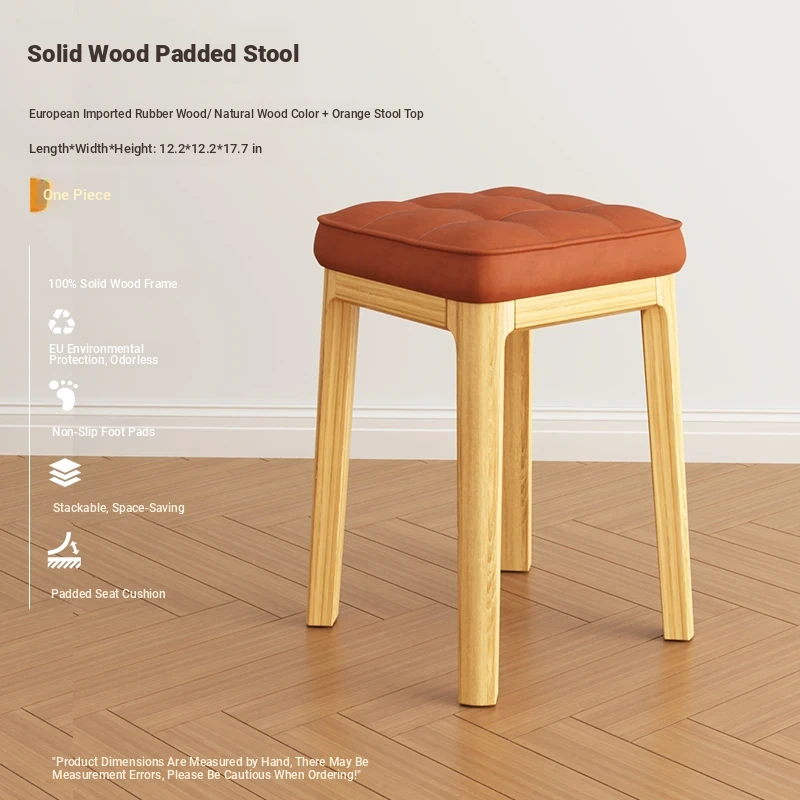 Solid Wood Padded Stool

European Imported Rubber Wood/ Natural Wood Color + Orange Stool Top

Length*Width*Height: 12.2*12.2*17.7 in

One Piece

100% Solid Wood Frame

EU Environmental Protection, Odorless

Non-Slip Foot Pads

Stackable, Space-Saving

Padded Seat Cushion

"Product Dimensions Are Measured by Hand, There May Be Measurement Errors, Please Be Cautious When Ordering!"